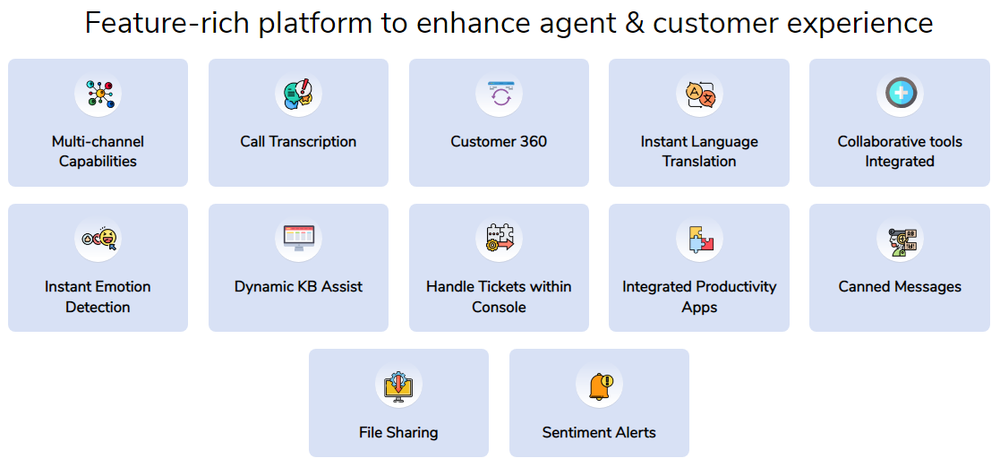 Feature-rich platform to enhance agent & customer experience

Multi-channel Capabilities

Call Transcription

Customer 360

Instant Language Translation

Collaborative tools Integrated

Instant Emotion Detection

Dynamic KB Assist

Handle Tickets within Console

Integrated Productivity Apps

Canned Messages

File Sharing

Sentiment Alerts